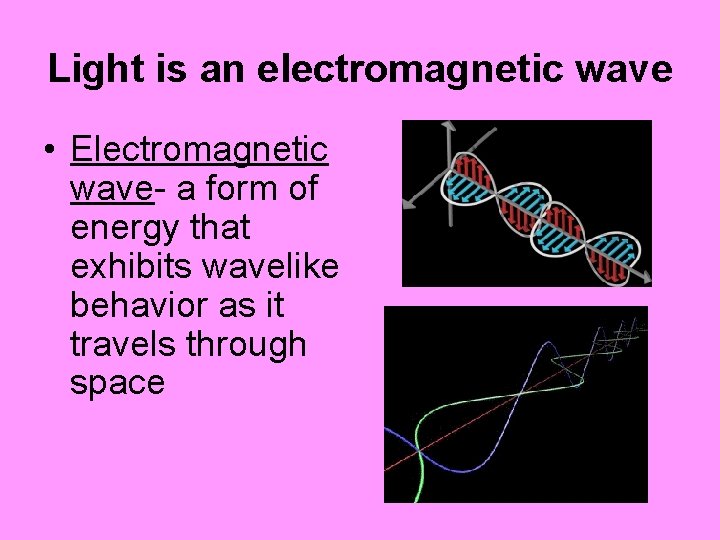 Light is an electromagnetic wave

• Electromagnetic wave- a form of energy that exhibits wavelike behavior as it travels through space